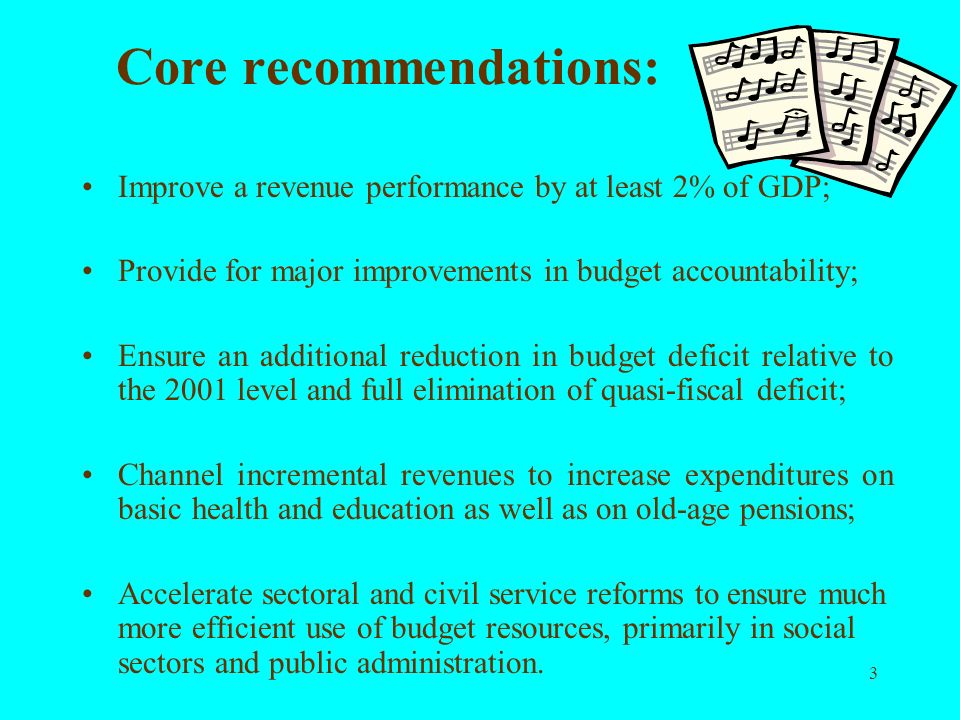 Core recommendations:

• Improve a revenue performance by at least 2% of GDP;

• Provide for major improvements in budget accountability;

• Ensure an additional reduction in budget deficit relative to the 2001 level and full elimination of quasi-fiscal deficit;

• Channel incremental revenues to increase expenditures on basic health and education as well as on old-age pensions;

• Accelerate sectoral and civil service reforms to ensure much more efficient use of budget resources, primarily in social sectors and public administration.

3